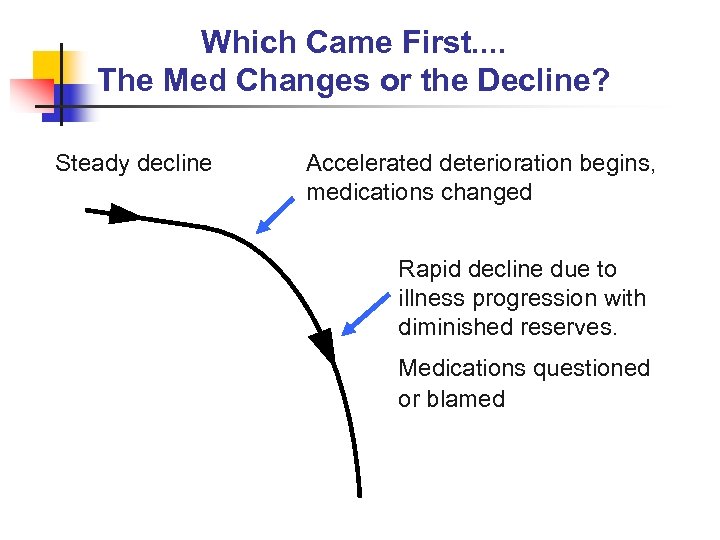 Which Came First....
The Med Changes or the Decline?

Steady decline

Accelerated deterioration begins, medications changed

Rapid decline due to illness progression with diminished reserves.

Medications questioned or blamed